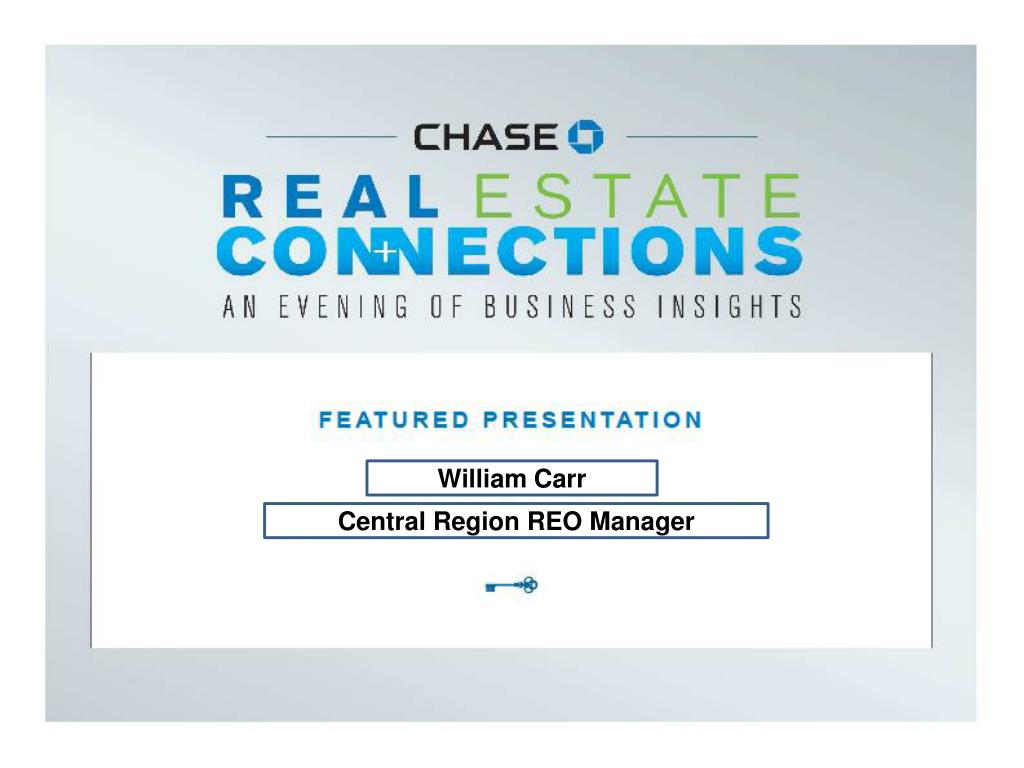 CHASE

REAL ESTATE
CONNECTIONS
AN EVENING OF BUSINESS INSIGHTS

FEATURED PRESENTATION

William Carr

Central Region REO Manager